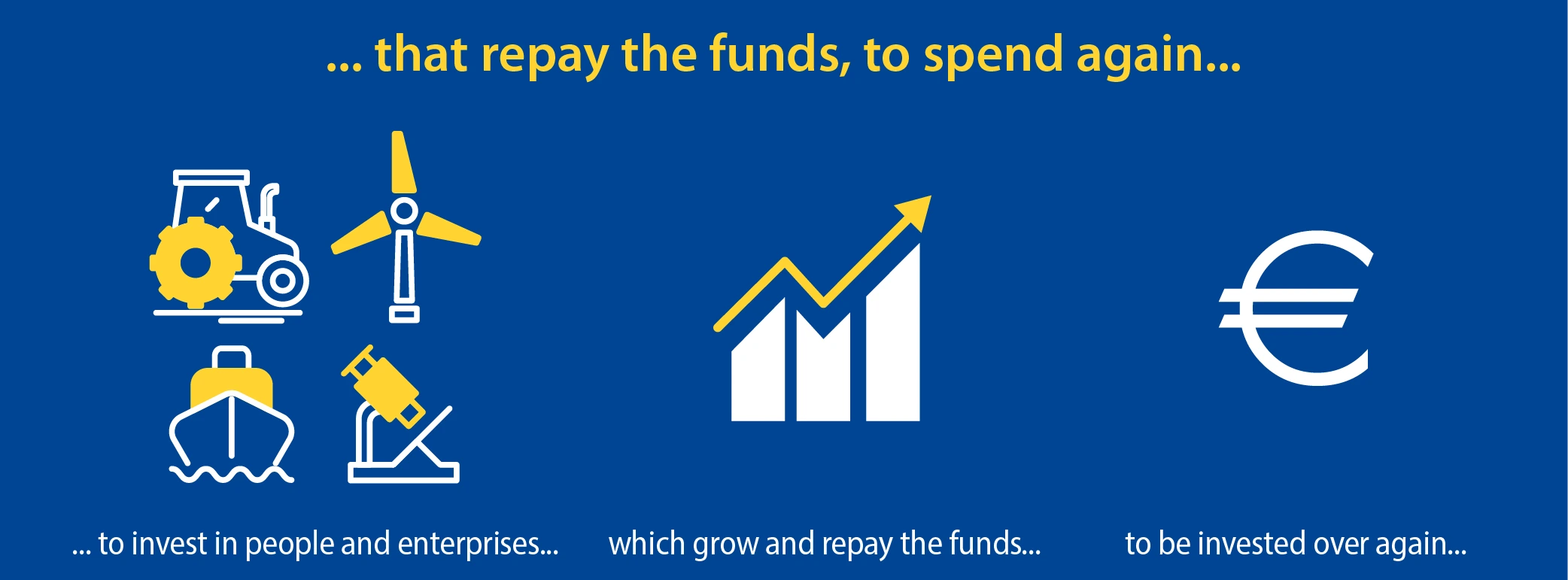 ... that repay the funds, to spend again...

... to invest in people and enterprises...

which grow and repay the funds...

to be invested over again...